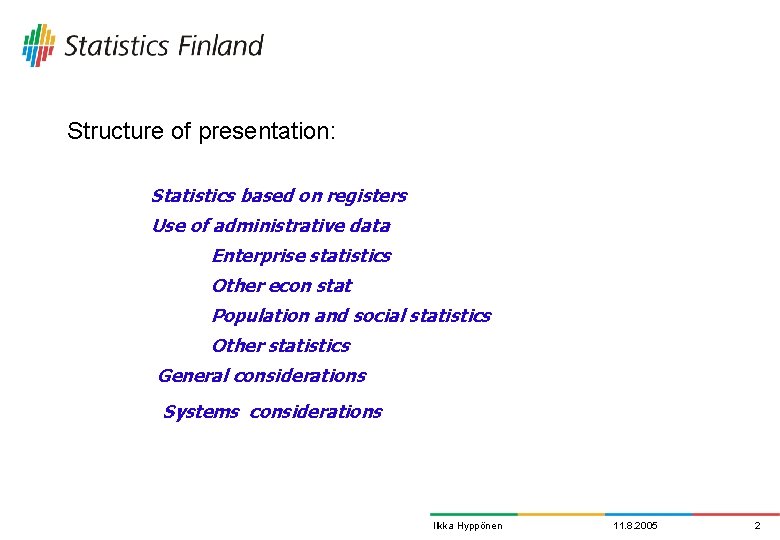 Statistics Finland

Structure of presentation:

Statistics based on registers

Use of administrative data

Enterprise statistics

Other econ stat

Population and social statistics

Other statistics

General considerations

Systems considerations

Ilkka Hyppönen 11.8.2005 2